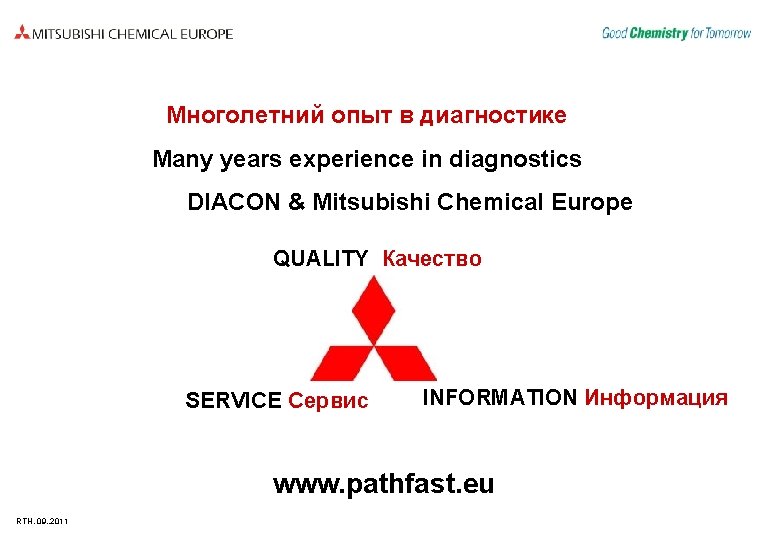 MITSUBISHI CHEMICAL EUROPE

Good Chemistry for Tomorrow

Многолетний опыт в диагностике

Many years experience in diagnostics

DIACON & Mitsubishi Chemical Europe

QUALITY Качество

SERVICE Сервис

INFORMATION Информация

www.pathfast.eu

RTH.09.2011